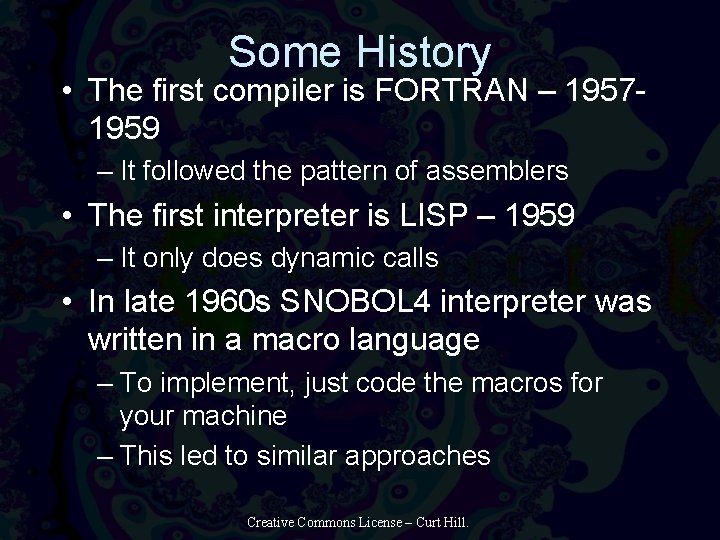 Some History

• The first compiler is FORTRAN – 1957-1959

– It followed the pattern of assemblers

• The first interpreter is LISP – 1959

– It only does dynamic calls

• In late 1960s SNOBOL4 interpreter was written in a macro language

– To implement, just code the macros for your machine

– This led to similar approaches

Creative Commons License – Curt Hill.